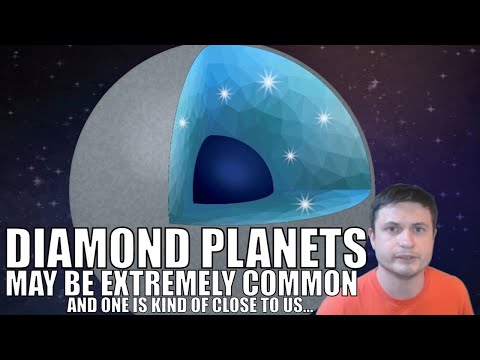 DIAMOND PLANETS
MAY BE EXTREMELY COMMON
AND ONE IS KIND OF CLOSE TO US...